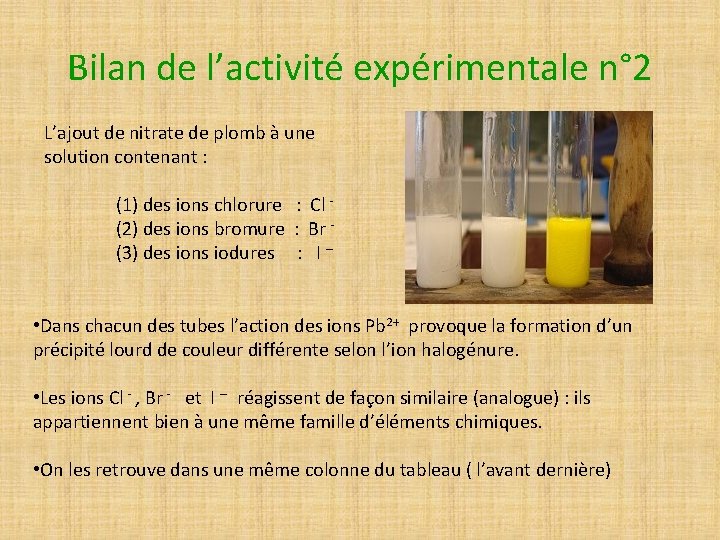 Bilan de l’activité expérimentale n°2

L’ajout de nitrate de plomb à une solution contenant :

(1) des ions chlorure : $Cl^-$
(2) des ions bromure : $Br^-$
(3) des ions iodures : $I^-$

•Dans chacun des tubes l’action des ions $Pb^{2+}$ provoque la formation d’un précipité lourd de couleur différente selon l’ion halogénure.

•Les ions $Cl^-$, $Br^-$ et $I^-$ réagissent de façon similaire (analogue) : ils appartiennent bien à une même famille d’éléments chimiques.

•On les retrouve dans une même colonne du tableau ( l’avant dernière)